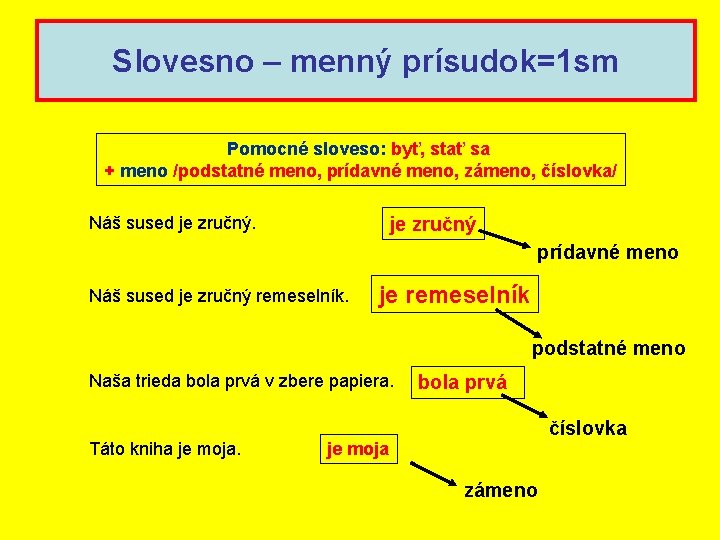 Slovesno – menný prísudok=1sm

Pomocné sloveso: byť, stať sa
+ meno /podstatné meno, prídavné meno, zámeno, číslovka/

Náš sused je zručný.

je zručný

prídavné meno

Náš sused je zručný remeselník.

je remeselník

podstatné meno

Naša trieda bola prvá v zbere papiera.

bola prvá

číslovka

Táto kniha je moja.

je moja

zámeno